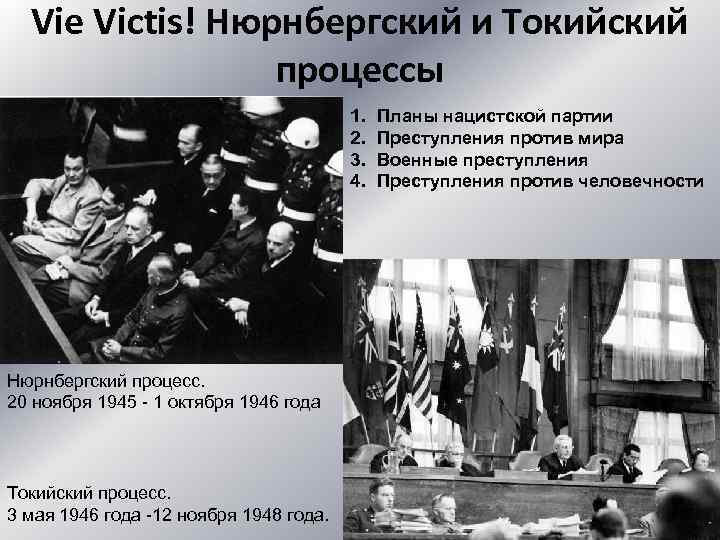 Vie Victis! Нюрнбергский и Токийский процессы

1. Планы нацистской партии
2. Преступления против мира
3. Военные преступления
4. Преступления против человечности

Нюрнбергский процесс.
20 ноября 1945 - 1 октября 1946 года

Токийский процесс.
3 мая 1946 года -12 ноября 1948 года.